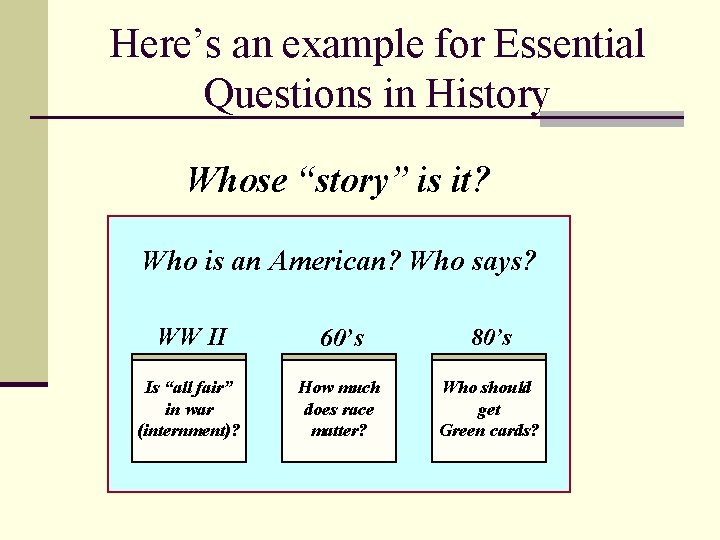 Here’s an example for Essential Questions in History

Whose “story” is it?

Who is an American? Who says?

WW II

Is “all fair” in war (internment)?

60’s

How much does race matter?

80’s

Who should get Green cards?